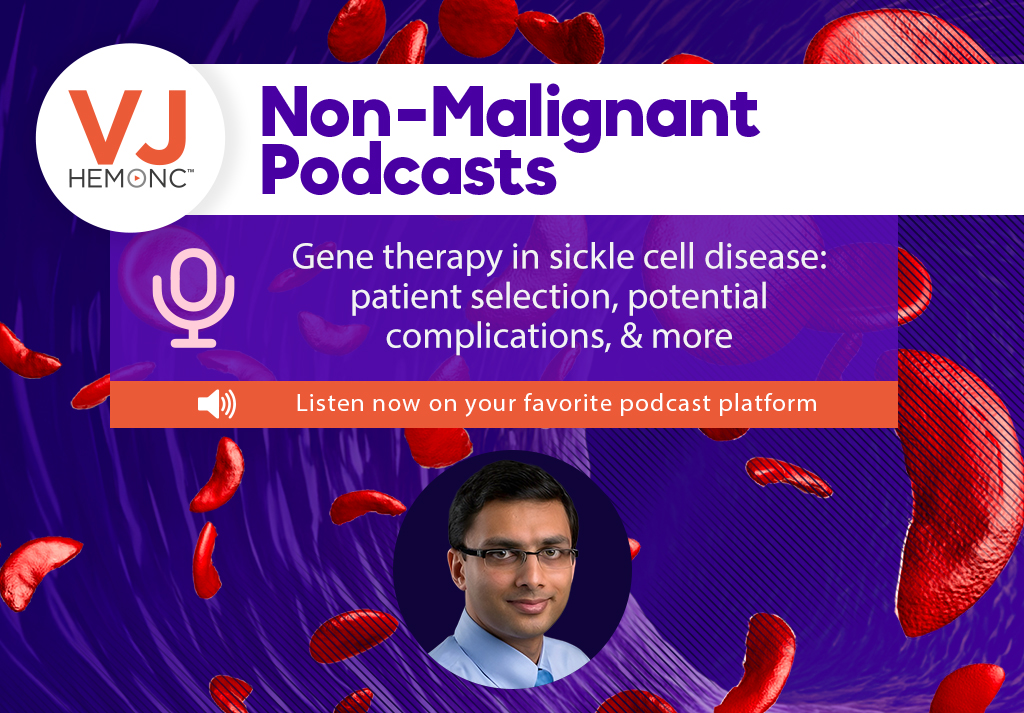 VJ HEMONC™

Non-Malignant Podcasts

Gene therapy in sickle cell disease: patient selection, potential complications, & more

Listen now on your favorite podcast platform